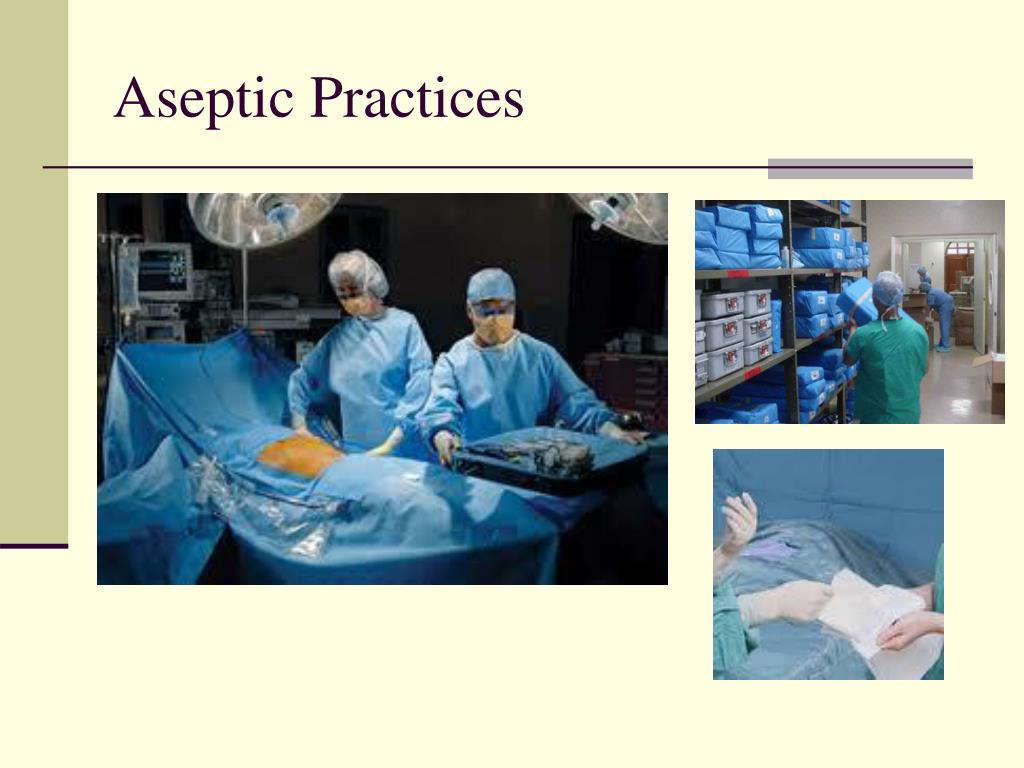 Aseptic Practices